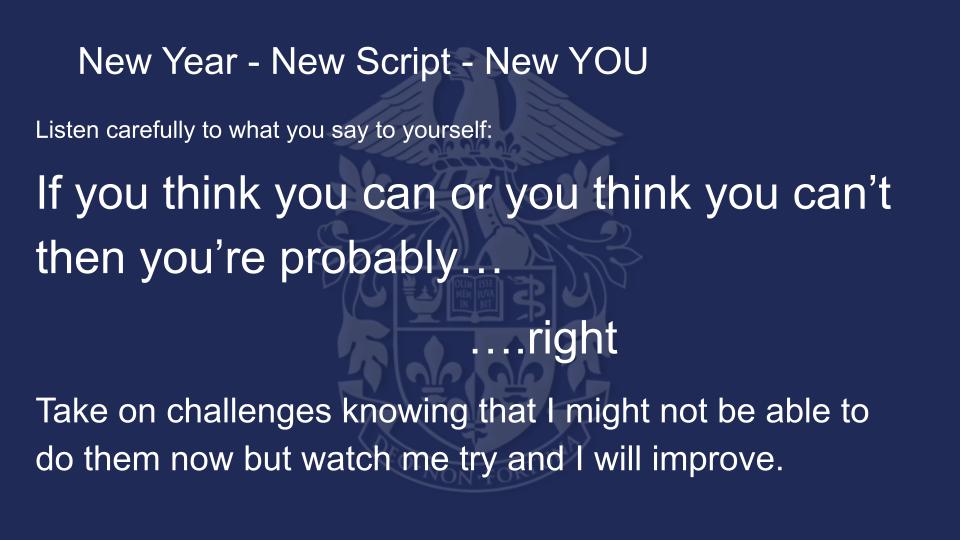 New Year - New Script - New YOU

Listen carefully to what you say to yourself:

If you think you can or you think you can't then you're probably…

….right

Take on challenges knowing that I might not be able to do them now but watch me try and I will improve.